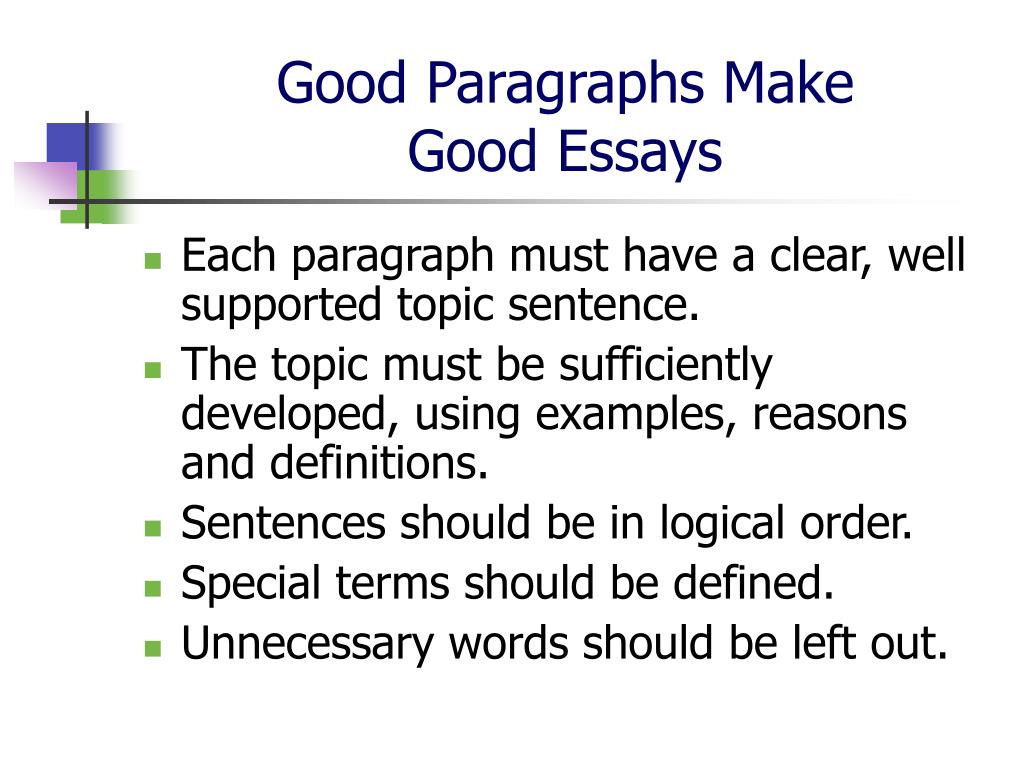 Good Paragraphs Make Good Essays

- Each paragraph must have a clear, well supported topic sentence.
- The topic must be sufficiently developed, using examples, reasons and definitions.
- Sentences should be in logical order.
- Special terms should be defined.
- Unnecessary words should be left out.